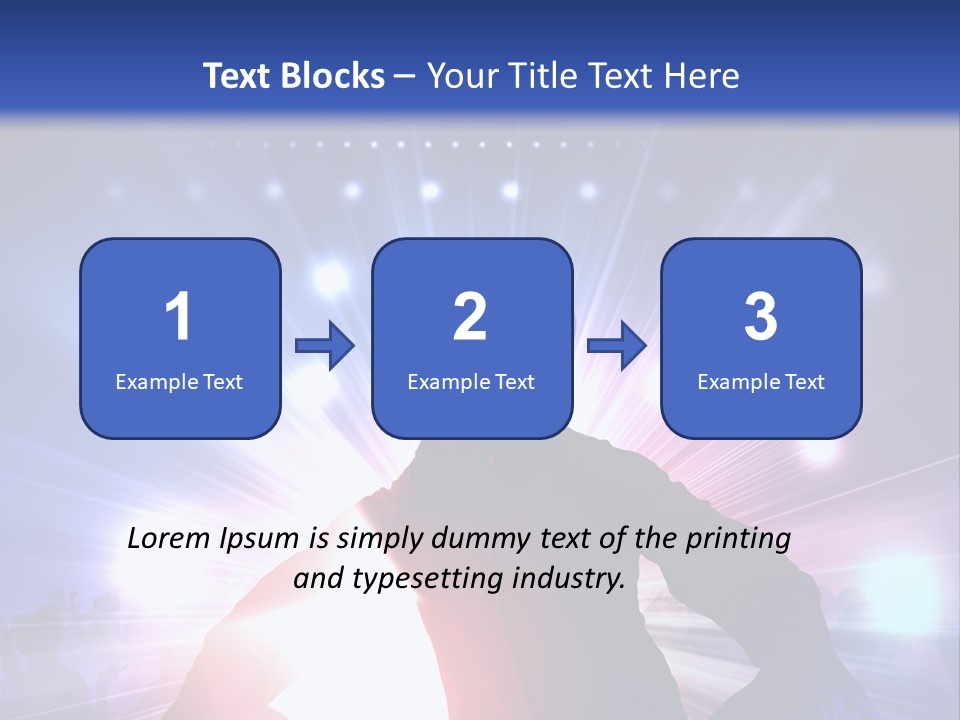 Text Blocks – Your Title Text Here

1
Example Text

2
Example Text

3
Example Text

Lorem Ipsum is simply dummy text of the printing and typesetting industry.